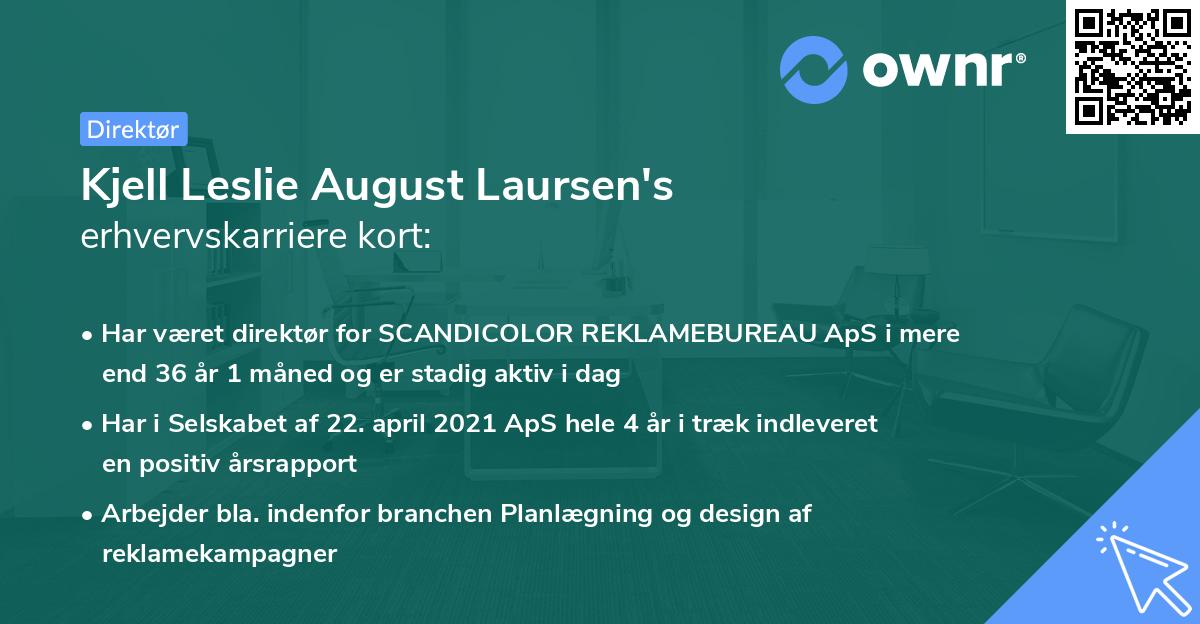 ownr®

Direktør

Kjell Leslie August Laursen's erhvervskarriere kort:

• Har været direktør for SCANDICOLOR REKLAMEBUREAU ApS i mere end 36 år 1 måned og er stadig aktiv i dag

• Har i Selskabet af 22. april 2021 ApS hele 4 år i træk indleveret en positiv årsrapport

• Arbejder bla. indenfor branchen Planlægning og design af reklamekampagner